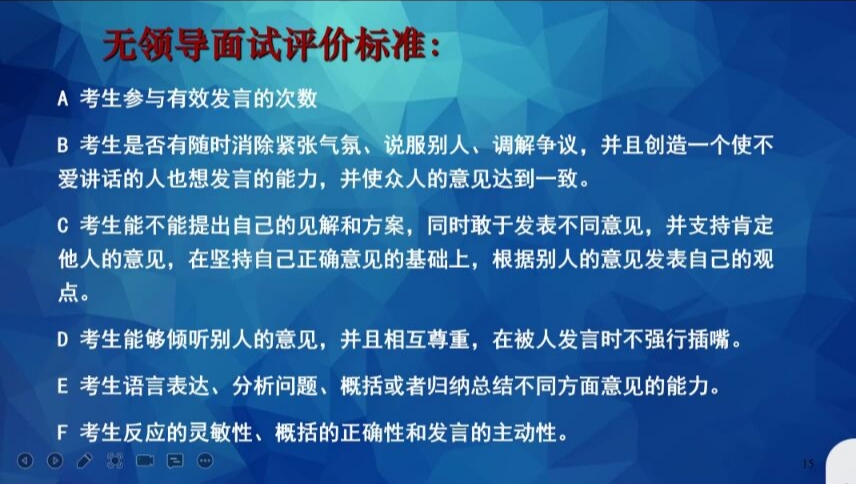 无领导面试评价标准：

A 考生参与有效发言的次数

B 考生是否有随时消除紧张气氛、说服别人、调解争议，并且创造一个使不爱讲话的人也想发言的能力，并使众人的意见达到一致。

C 考生能不能提出自己的见解和方案，同时敢于发表不同意见，并支持肯定他人的意见，在坚持自己正确意见的基础上，根据别人的意见发表自己的观点。

D 考生能够倾听别人的意见，并且相互尊重，在被人发言时不强行插嘴。

E 考生语言表达、分析问题、概括或者归纳总结不同方面意见的能力。

F 考生反应的灵敏性、概括的正确性和发言的主动性。

15